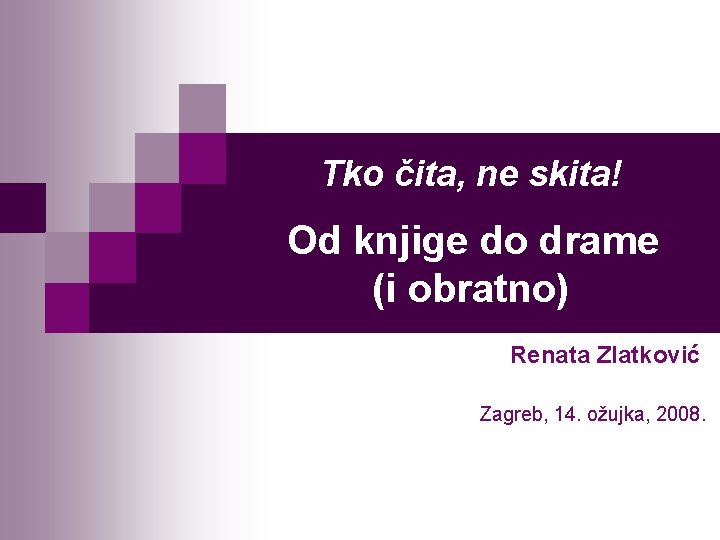 Tko čita, ne skita!

Od knjige do drame (i obratno)

Renata Zlatković

Zagreb, 14. ožujka, 2008.